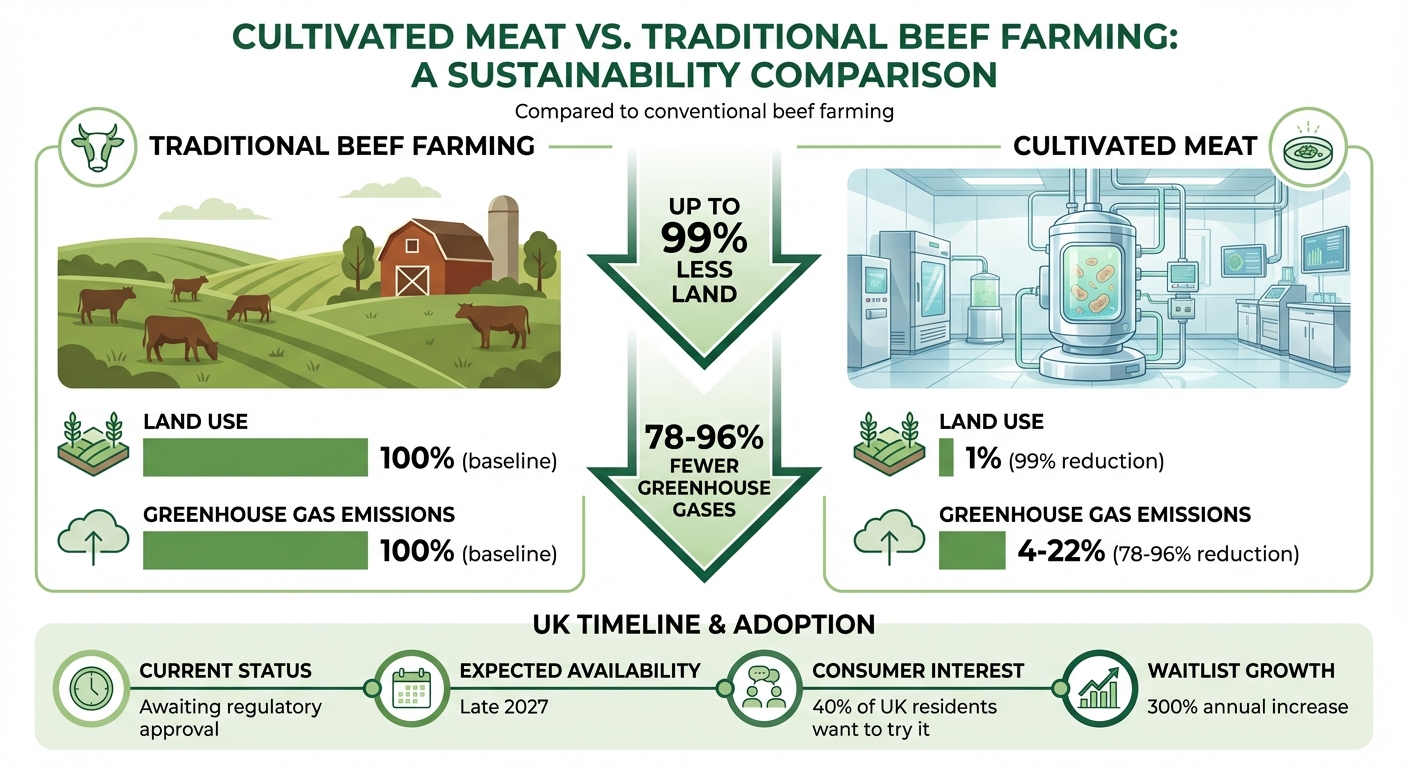 CULTIVATED MEAT VS. TRADITIONAL BEEF FARMING: A SUSTAINABILITY COMPARISON

Compared to conventional beef farming

TRADITIONAL BEEF FARMING

LAND USE
100% (baseline)

GREENHOUSE GAS EMISSIONS
100% (baseline)

UP TO 99% LESS LAND

78-96% FEWER GREENHOUSE GASES

CULTIVATED MEAT

LAND USE
1% (99% reduction)

GREENHOUSE GAS EMISSIONS
4-22% (78-96% reduction)

UK TIMELINE & ADOPTION

CURRENT STATUS
Awaiting regulatory approval

EXPECTED AVAILABILITY
Late 2027

CONSUMER INTEREST
40% of UK residents want to try it

WAITLIST GROWTH
300% annual increase